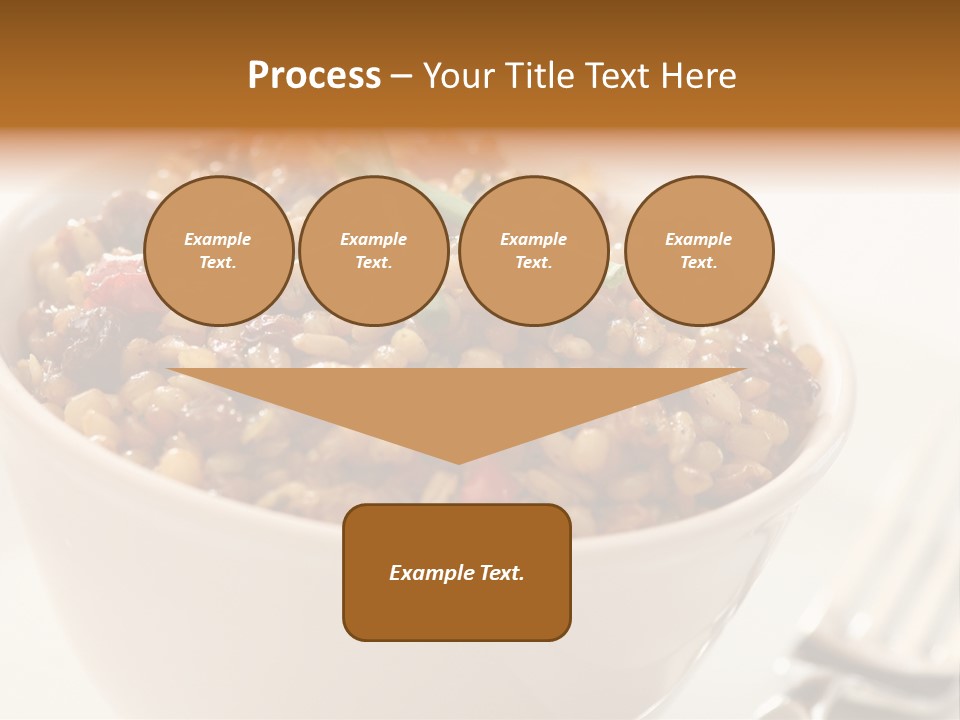 Process – Your Title Text Here

Example Text.

Example Text.

Example Text.

Example Text.

Example Text.